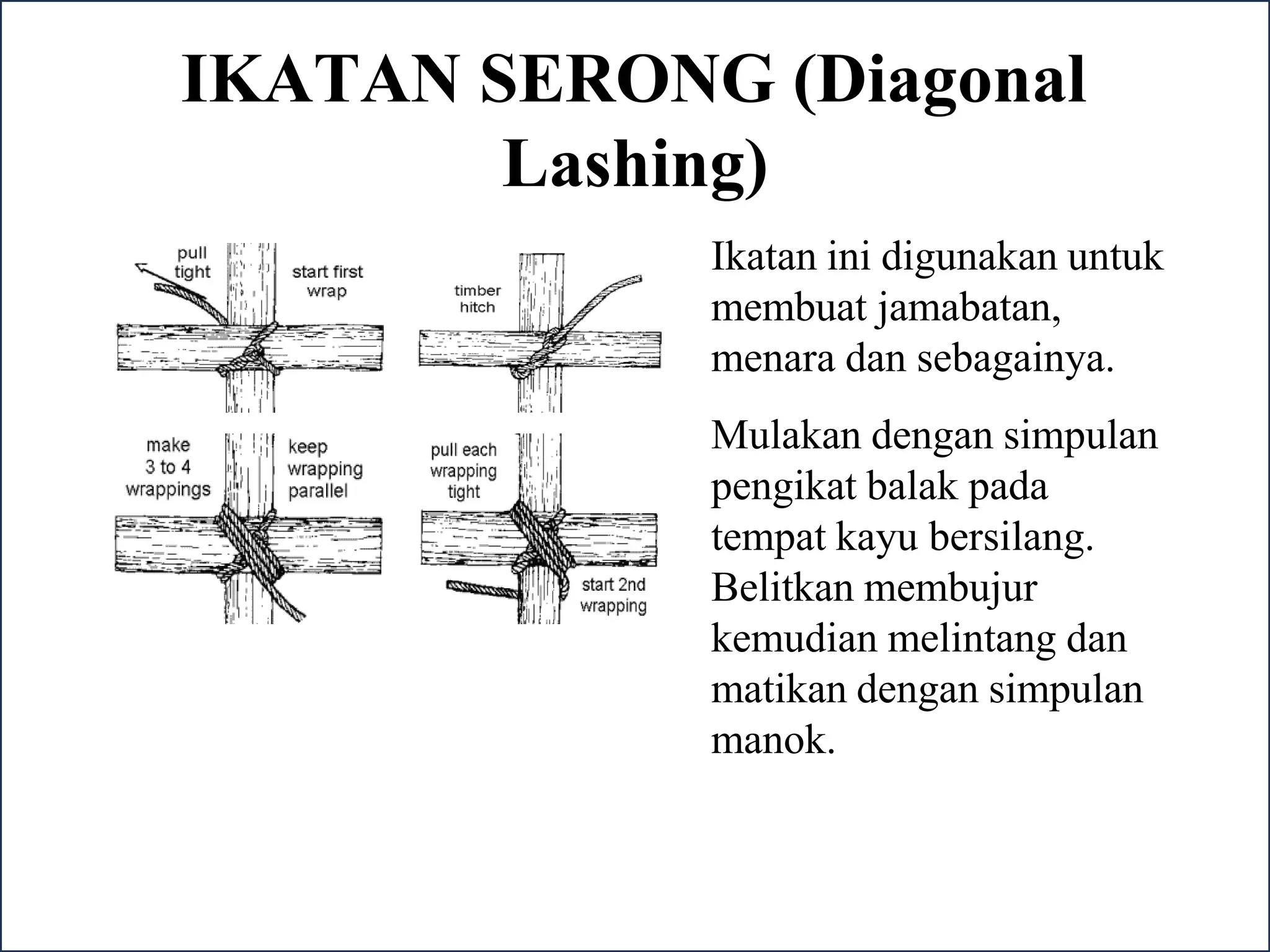 IKATAN SERONG (Diagonal Lashing)

pull tight

start first wrap

timber hitch

make 3 to 4 wrappings

keep wrapping parallel

pull each wrapping tight

start 2nd wrapping

Ikatan ini digunakan untuk membuat jamabatan, menara dan sebagainya.

Mulakan dengan simpulan pengikat balak pada tempat kayu bersilang. Belitkan membujur kemudian melintang dan matikan dengan simpulan manok.